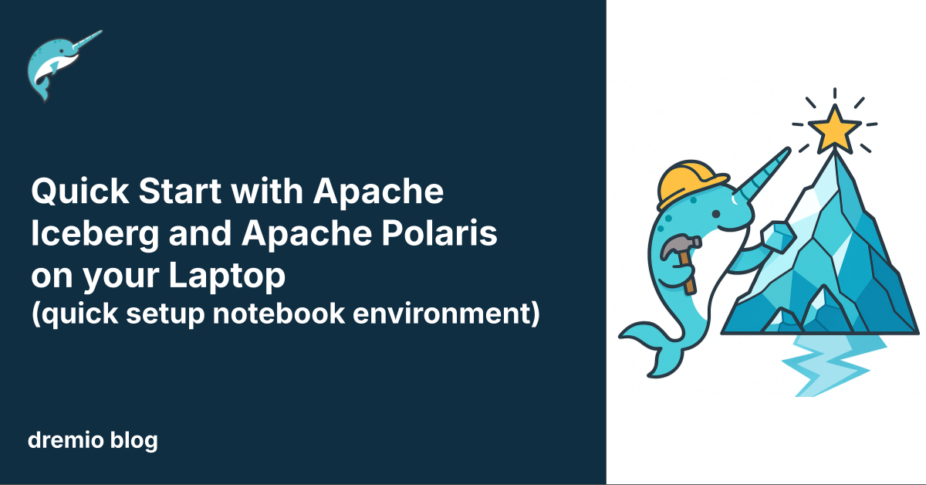 Quick Start with Apache Iceberg and Apache Polaris on your Laptop
(quick setup notebook environment)

dremio blog